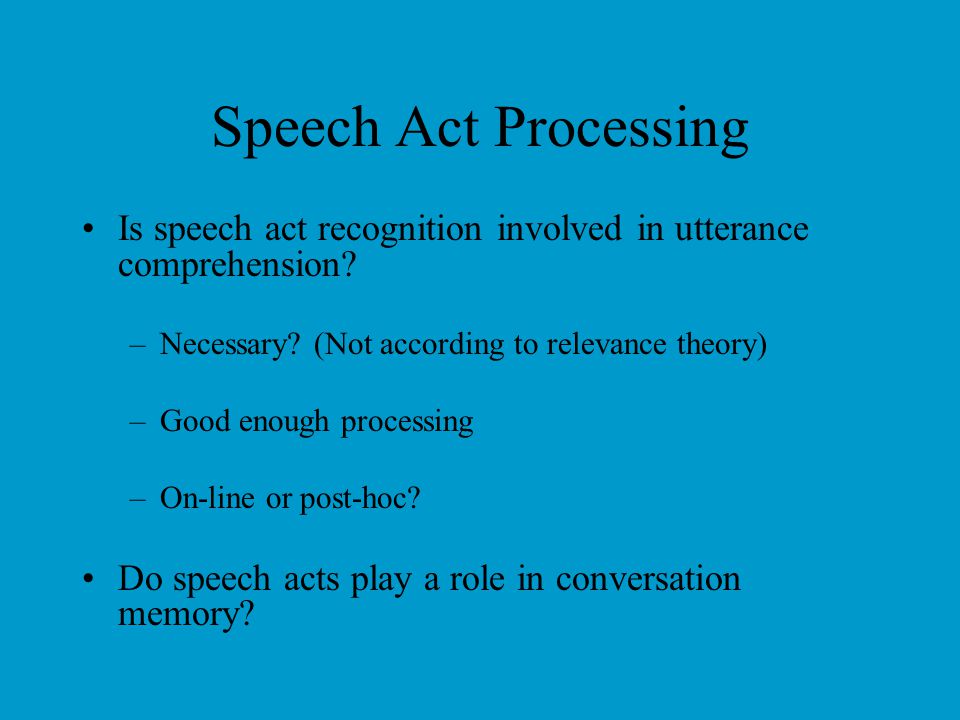 Speech Act Processing

• Is speech act recognition involved in utterance comprehension?

– Necessary? (Not according to relevance theory)

– Good enough processing

– On-line or post-hoc?

• Do speech acts play a role in conversation memory?